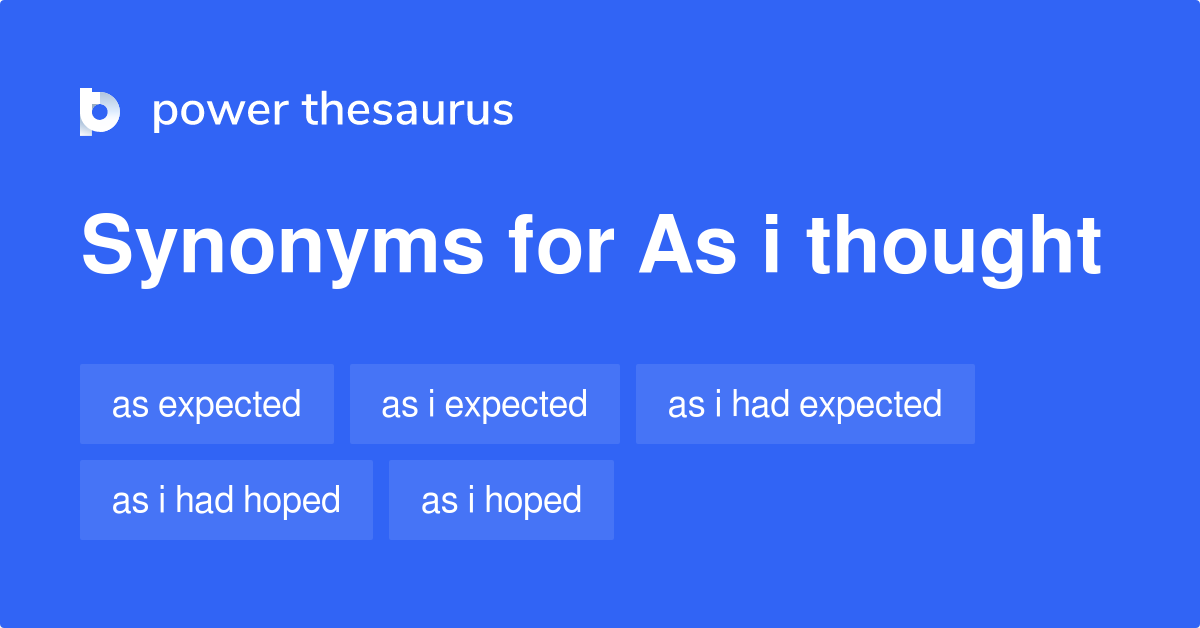 power thesaurus

Synonyms for As i thought

as expected
as i expected
as i had expected
as i had hoped
as i hoped